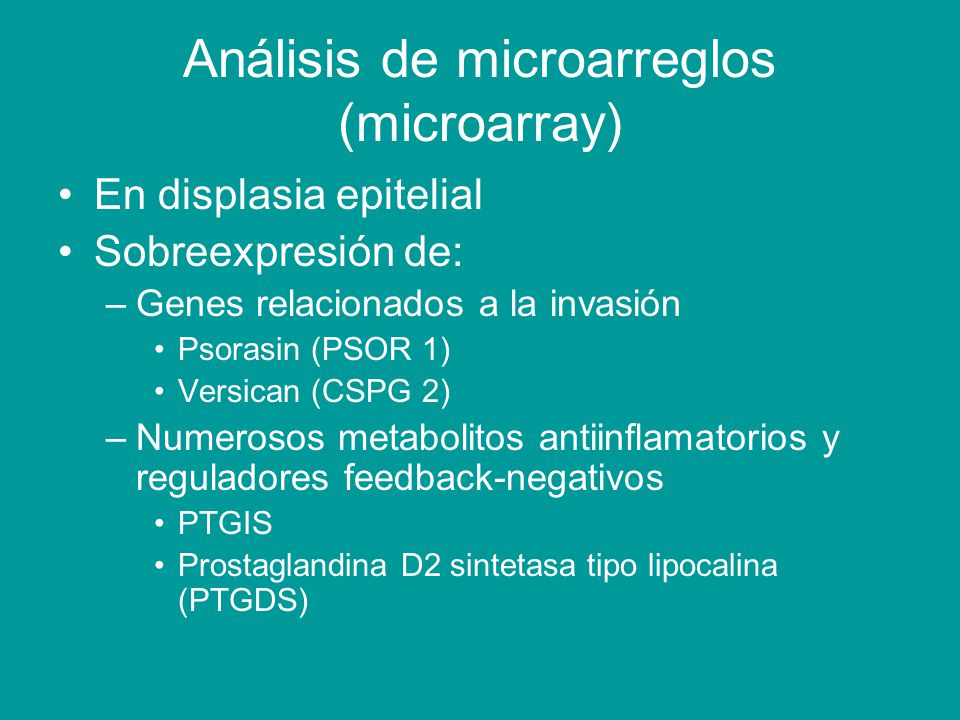 Análisis de microarreglos (microarray)

• En displasia epitelial
• Sobreexpresión de:
– Genes relacionados a la invasión
• Psorasin (PSOR 1)
• Versican (CSPG 2)
– Numerosos metabolitos antiinflamatorios y reguladores feedback-negativos
• PTGIS
• Prostaglandina D2 sintetasa tipo lipocalina (PTGDS)